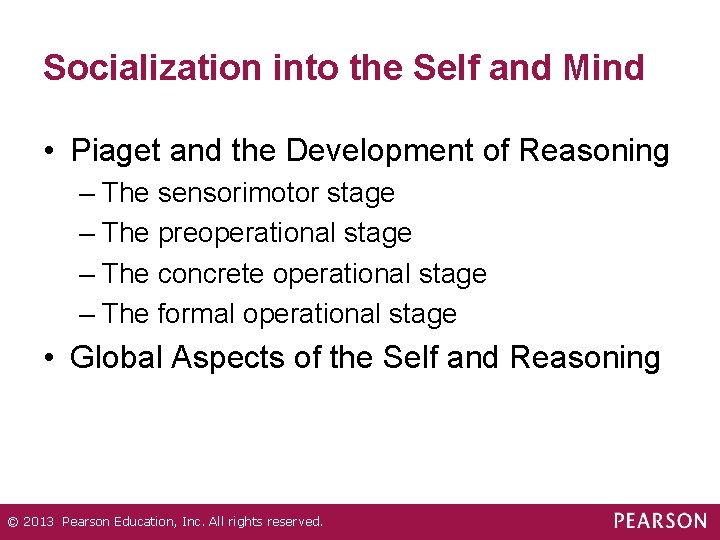 Socialization into the Self and Mind

• Piaget and the Development of Reasoning
– The sensorimotor stage
– The preoperational stage
– The concrete operational stage
– The formal operational stage
• Global Aspects of the Self and Reasoning

© 2013 Pearson Education, Inc. All rights reserved.

PEARSON